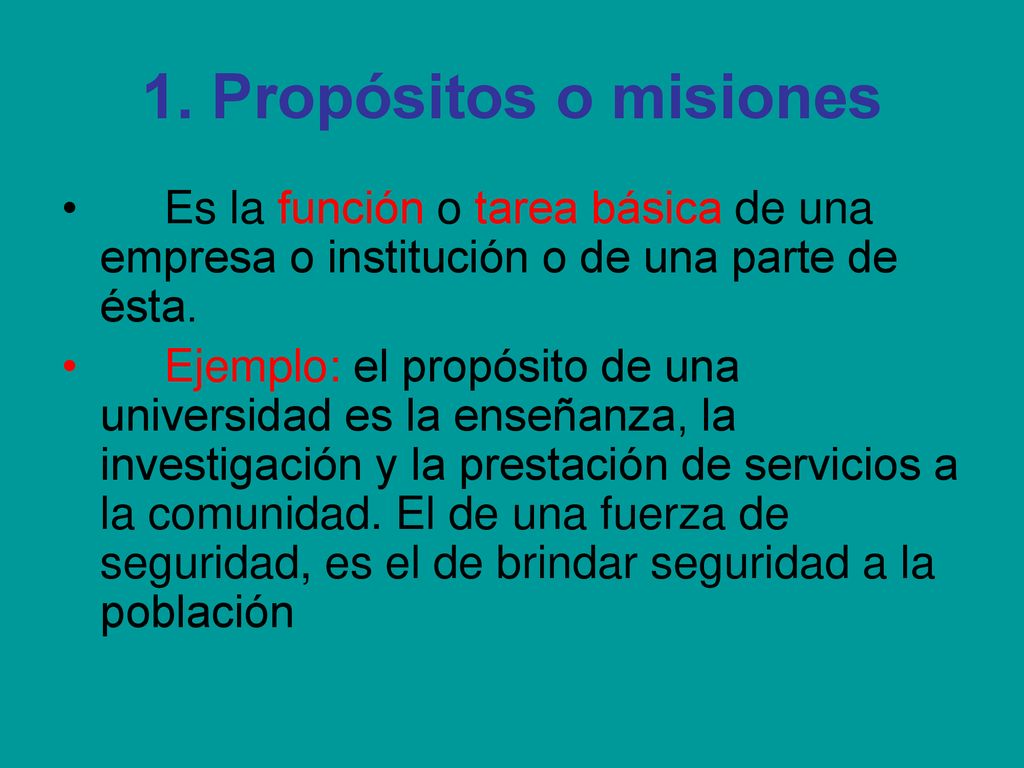 1. Propósitos o misiones

• Es la función o tarea básica de una empresa o institución o de una parte de ésta.

• Ejemplo: el propósito de una universidad es la enseñanza, la investigación y la prestación de servicios a la comunidad. El de una fuerza de seguridad, es el de brindar seguridad a la población